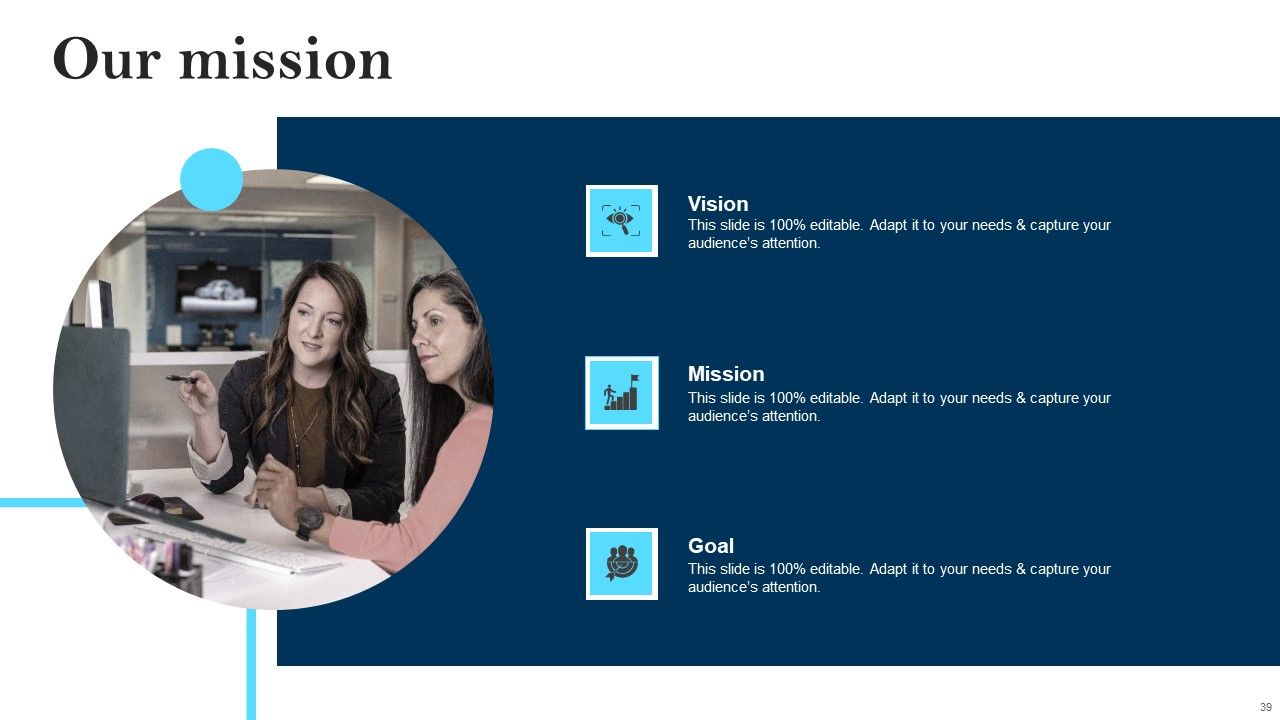 Our mission

Vision
This slide is 100% editable. Adapt it to your needs & capture your audience's attention.

Mission
This slide is 100% editable. Adapt it to your needs & capture your audience's attention.

Goal
This slide is 100% editable. Adapt it to your needs & capture your audience's attention.

39